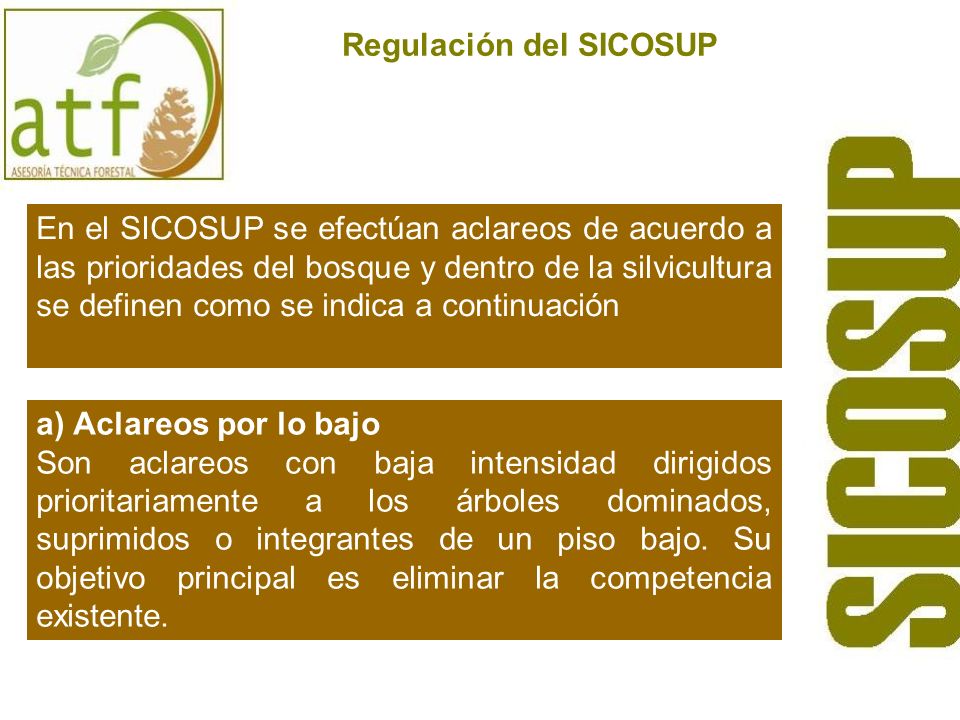 atf
ASESORÍA TÉCNICA FORESTAL

Regulación del SICOSUP

En el SICOSUP se efectúan aclareos de acuerdo a las prioridades del bosque y dentro de la silvicultura se definen como se indica a continuación

a) Aclareos por lo bajo
Son aclareos con baja intensidad dirigidos prioritariamente a los árboles dominados, suprimidos o integrantes de un piso bajo. Su objetivo principal es eliminar la competencia existente.

SICOSUP